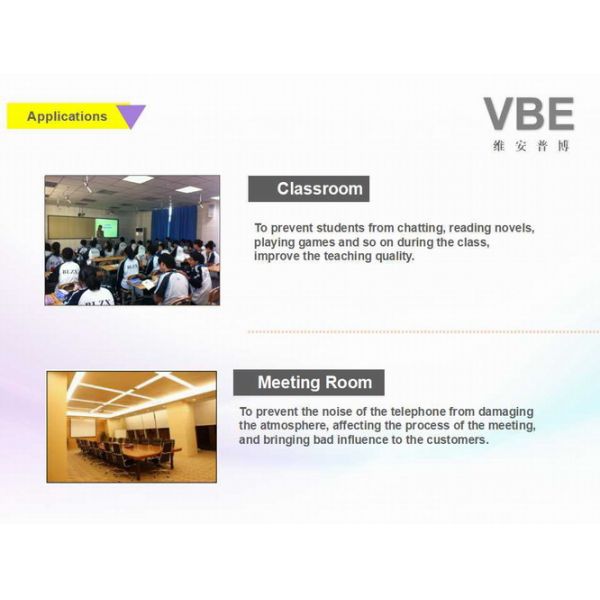 Applications

VBE
维安普博

Classroom

To prevent students from chatting, reading novels, playing games and so on during the class, improve the teaching quality.

Meeting Room

To prevent the noise of the telephone from damaging the atmosphere, affecting the process of the meeting, and bringing bad influence to the customers.